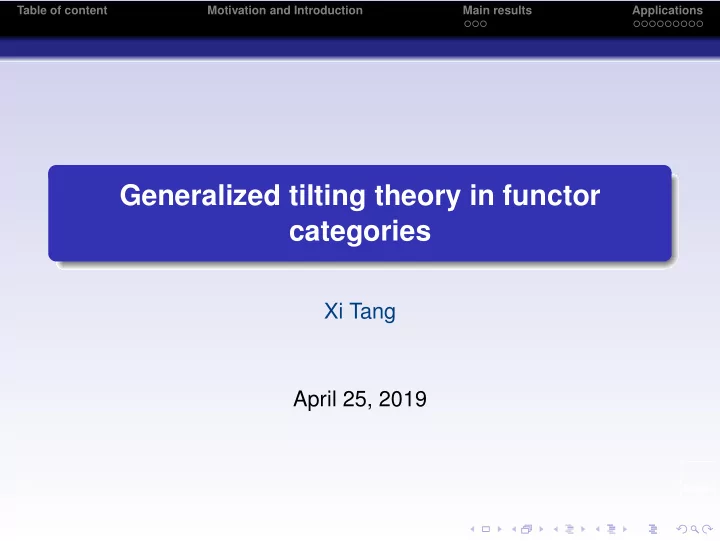 Table of content Motivation and Introduction Main results Applications

Generalized tilting theory in functor categories

Xi Tang

April 25, 2019